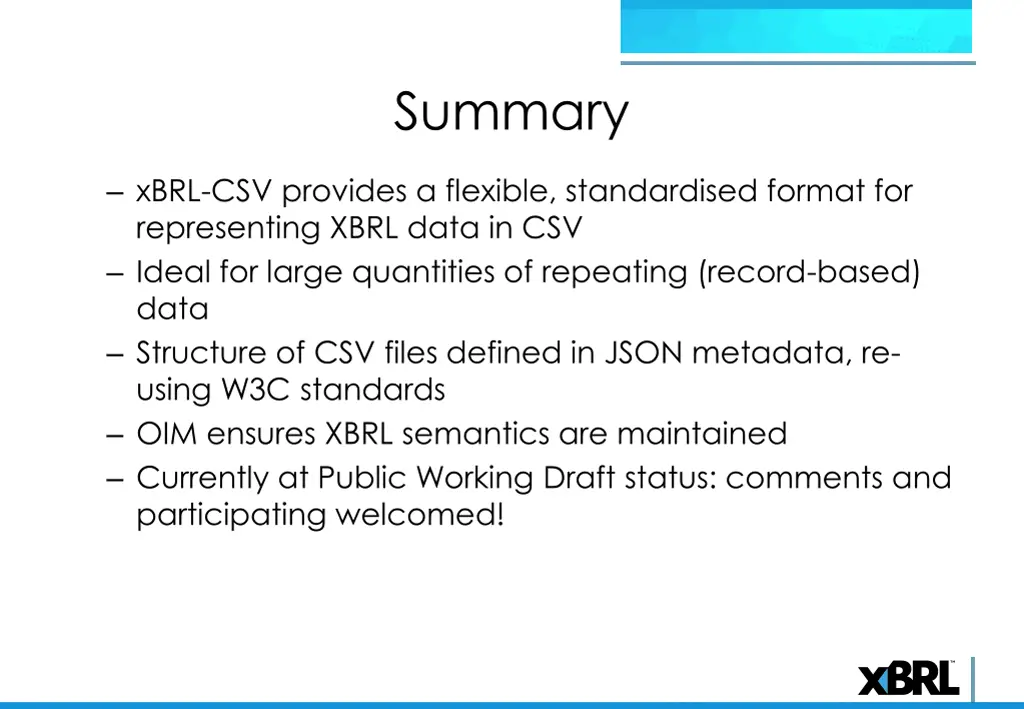 Summary

– xBRL-CSV provides a flexible, standardised format for representing XBRL data in CSV
– Ideal for large quantities of repeating (record-based) data
– Structure of CSV files defined in JSON metadata, re-using W3C standards
– OIM ensures XBRL semantics are maintained
– Currently at Public Working Draft status: comments and participating welcomed!

XBRL